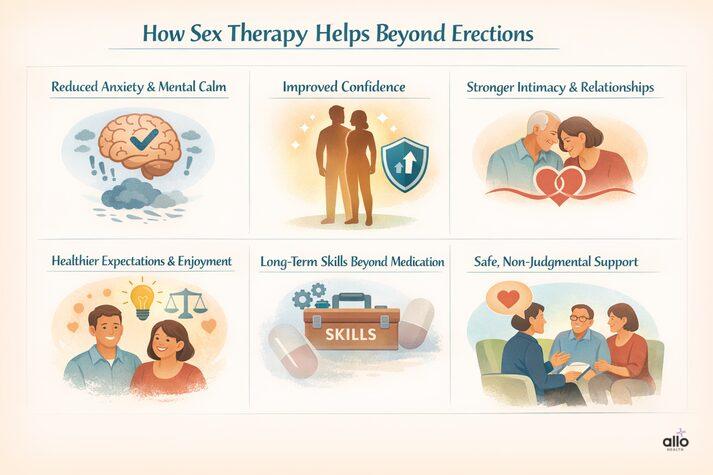 How Sex Therapy Helps Beyond Erections

Reduced Anxiety & Mental Calm

Improved Confidence

Stronger Intimacy & Relationships

Healthier Expectations & Enjoyment

Long-Term Skills Beyond Medication

SKILLS

Safe, Non-Judgmental Support

allo
HEALTH